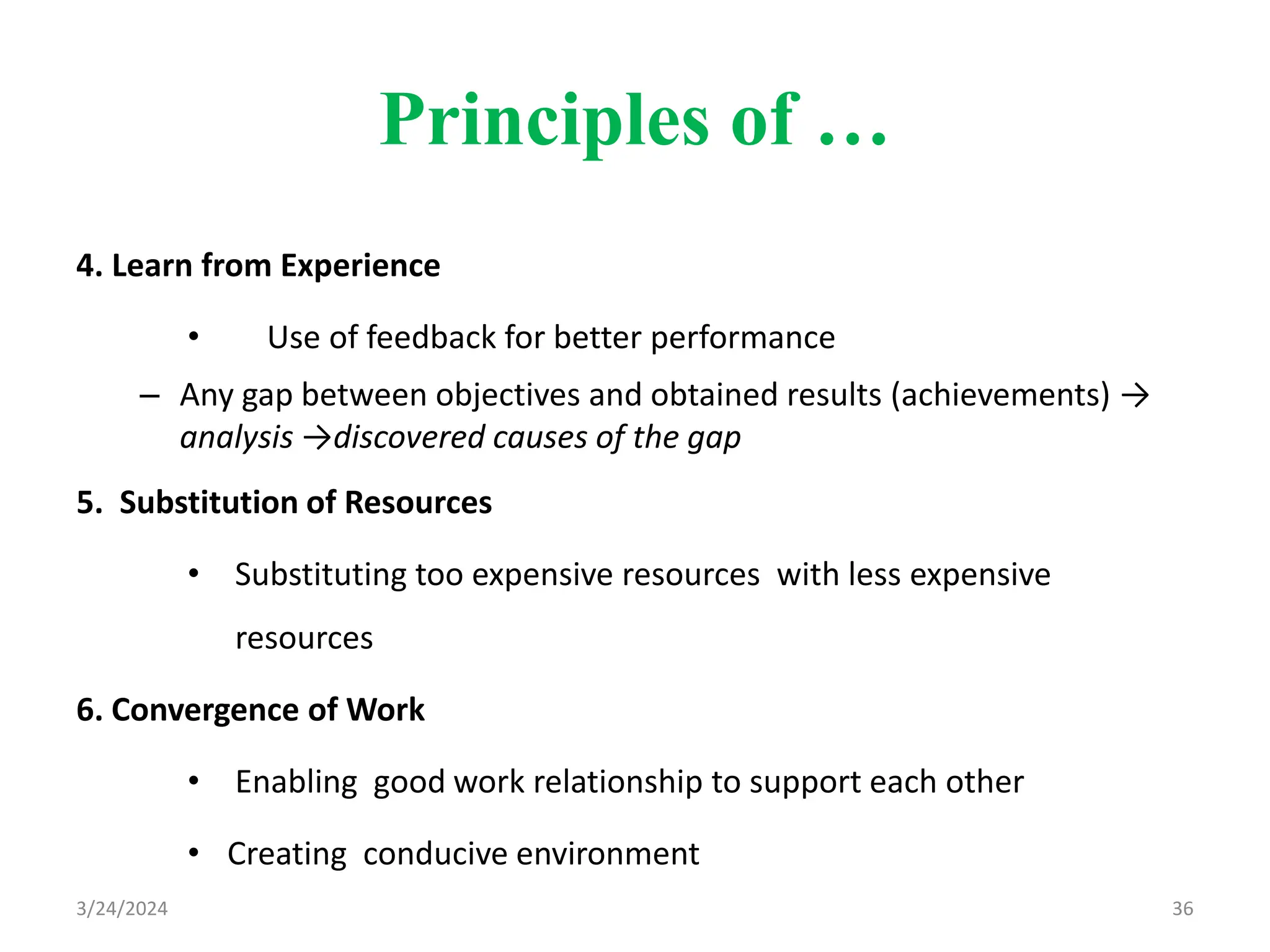 Principles of …

4. Learn from Experience

• Use of feedback for better performance

– Any gap between objectives and obtained results (achievements) → analysis →discovered causes of the gap

5. Substitution of Resources

• Substituting too expensive resources with less expensive resources

6. Convergence of Work

• Enabling good work relationship to support each other

• Creating conducive environment

3/24/2024

36